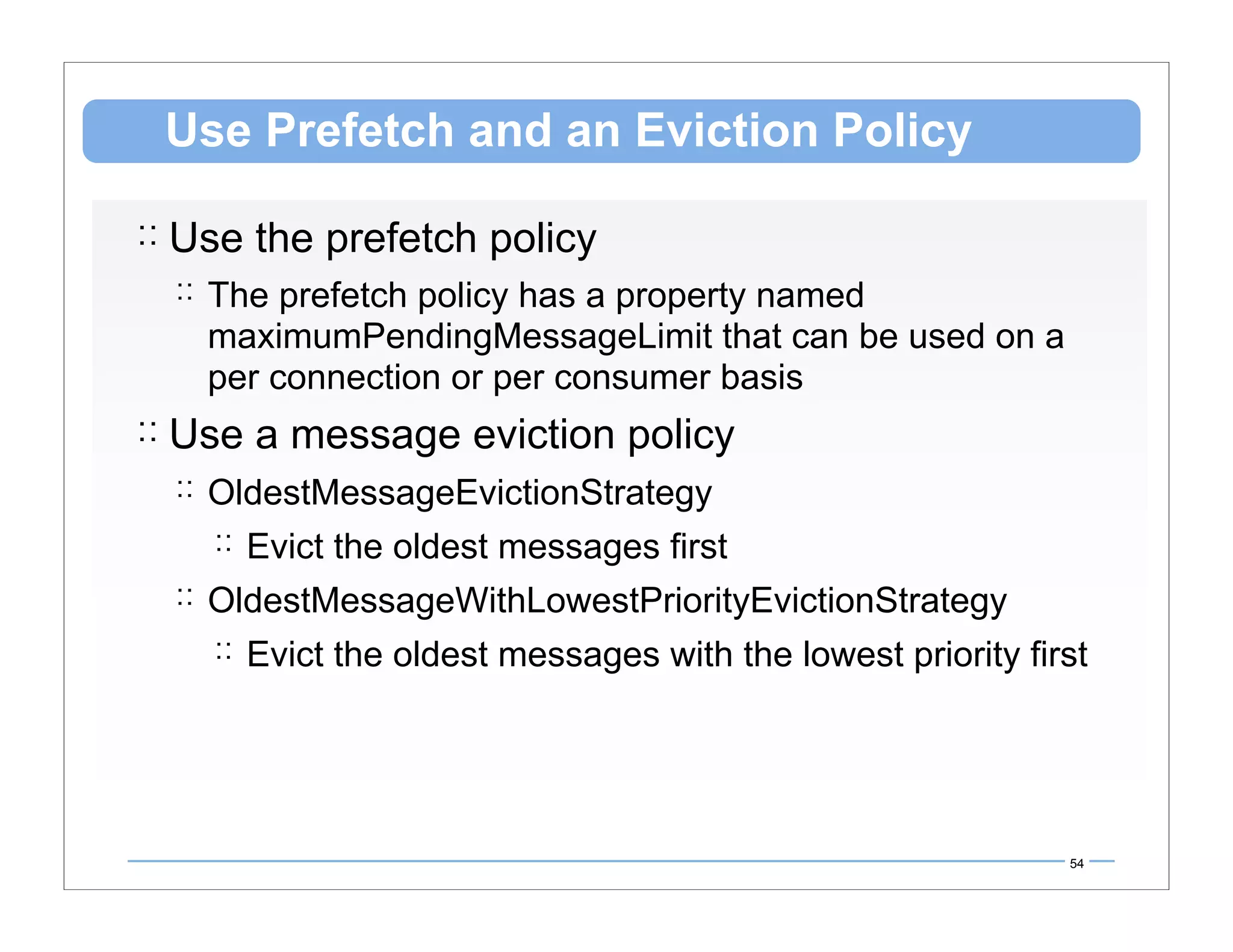 Use Prefetch and an Eviction Policy

:: Use the prefetch policy

:: The prefetch policy has a property named maximumPendingMessageLimit that can be used on a per connection or per consumer basis

:: Use a message eviction policy

:: OldestMessageEvictionStrategy

:: Evict the oldest messages first

:: OldestMessageWithLowestPriorityEvictionStrategy

:: Evict the oldest messages with the lowest priority first

54